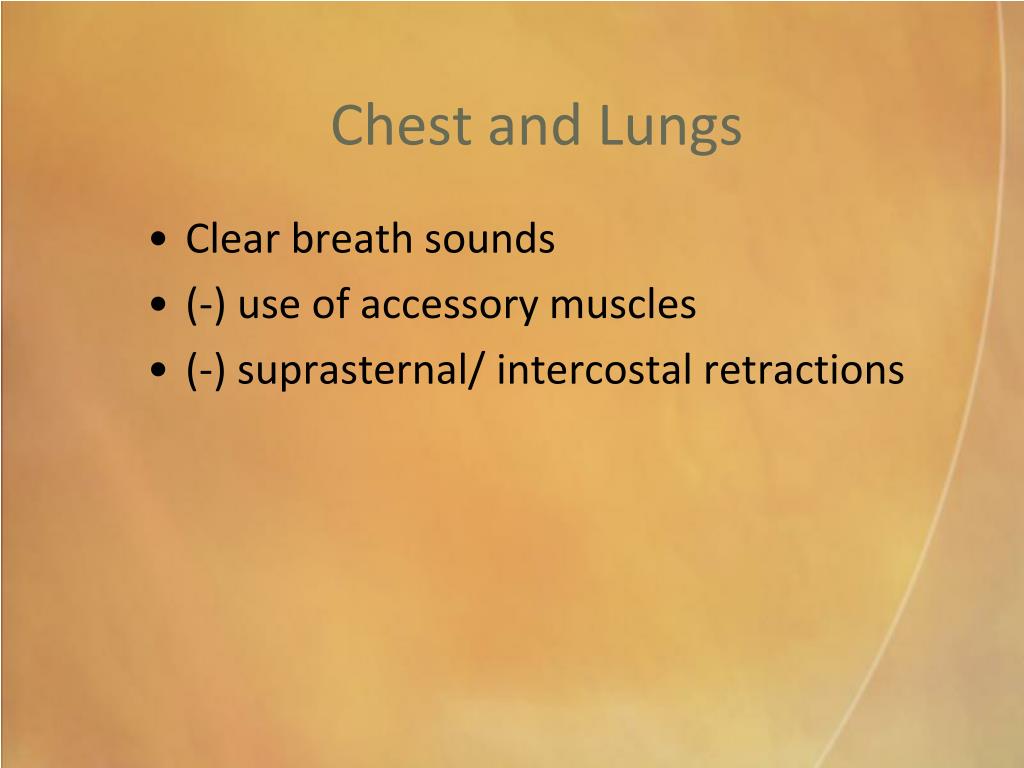 Chest and Lungs

• Clear breath sounds
• (-) use of accessory muscles
• (-) suprasternal/ intercostal retractions